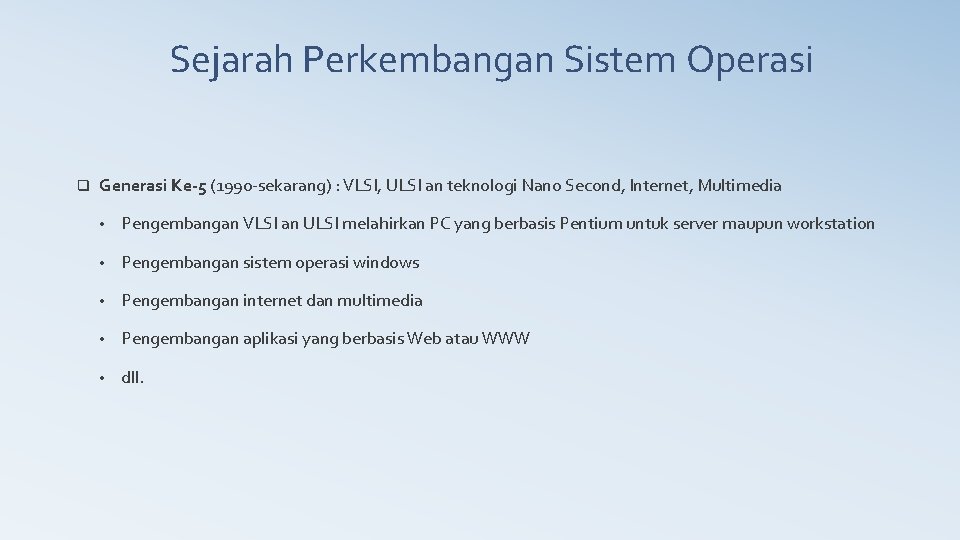 Sejarah Perkembangan Sistem Operasi

❑ Generasi Ke-5 (1990-sekarang) : VLSI, ULSI an teknologi Nano Second, Internet, Multimedia

• Pengembangan VLSI an ULSI melahirkan PC yang berbasis Pentium untuk server maupun workstation

• Pengembangan sistem operasi windows

• Pengembangan internet dan multimedia

• Pengembangan aplikasi yang berbasis Web atau WWW

• dll.